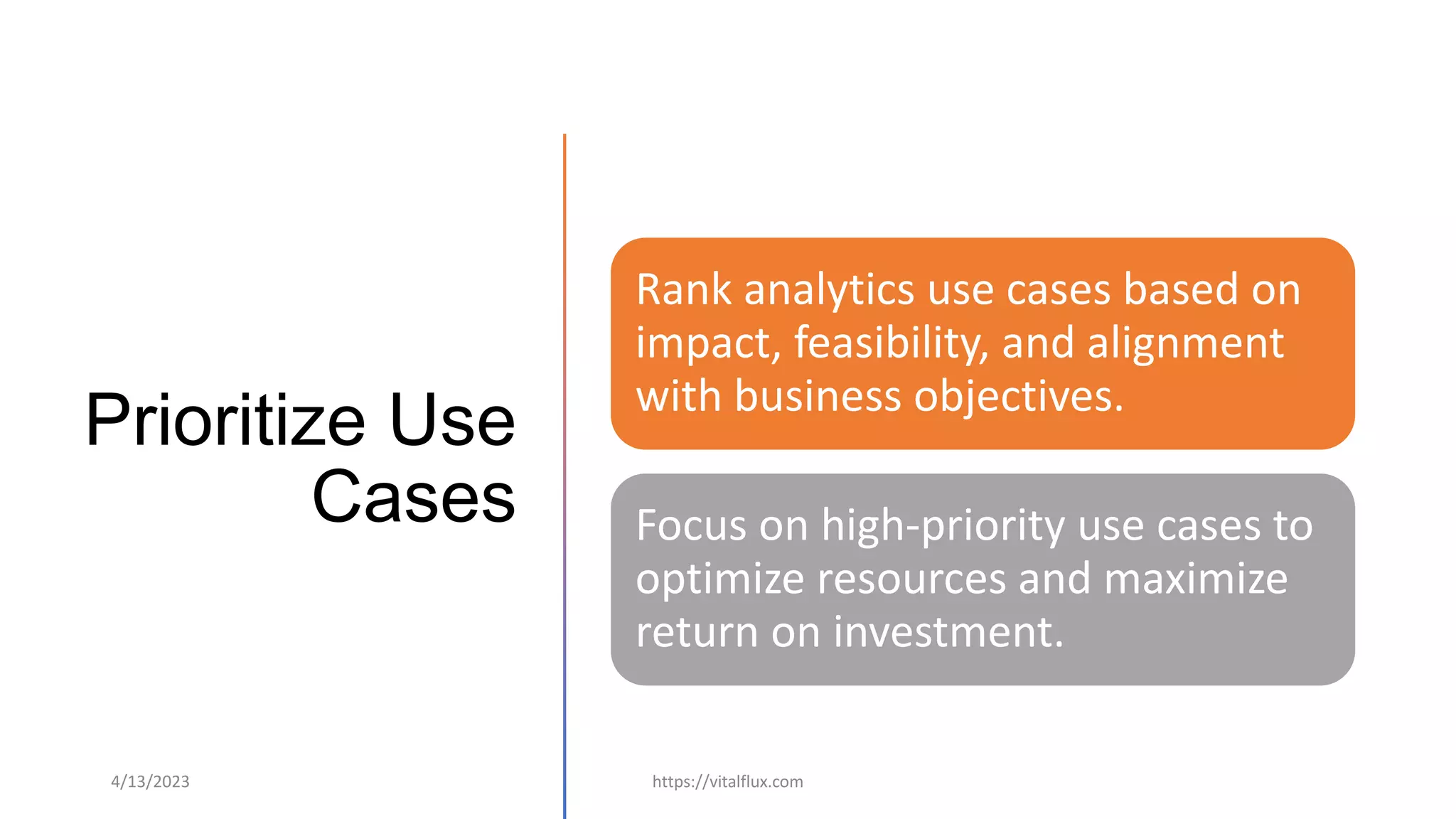 Prioritize Use Cases

Rank analytics use cases based on impact, feasibility, and alignment with business objectives.

Focus on high-priority use cases to optimize resources and maximize return on investment.

4/13/2023

https://vitalflux.com